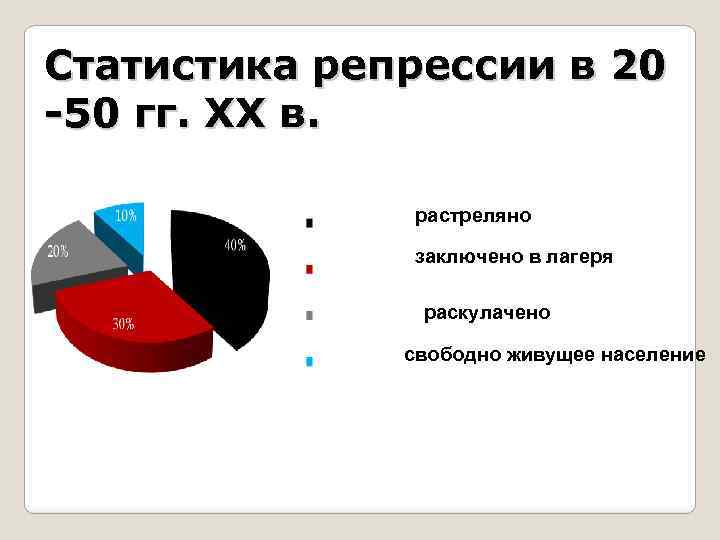 Статистика репрессии в 20 -50 гг. XX в.

10%
20%
40%
30%

растреляно
заключено в лагеря
раскулачено
свободно живущее население